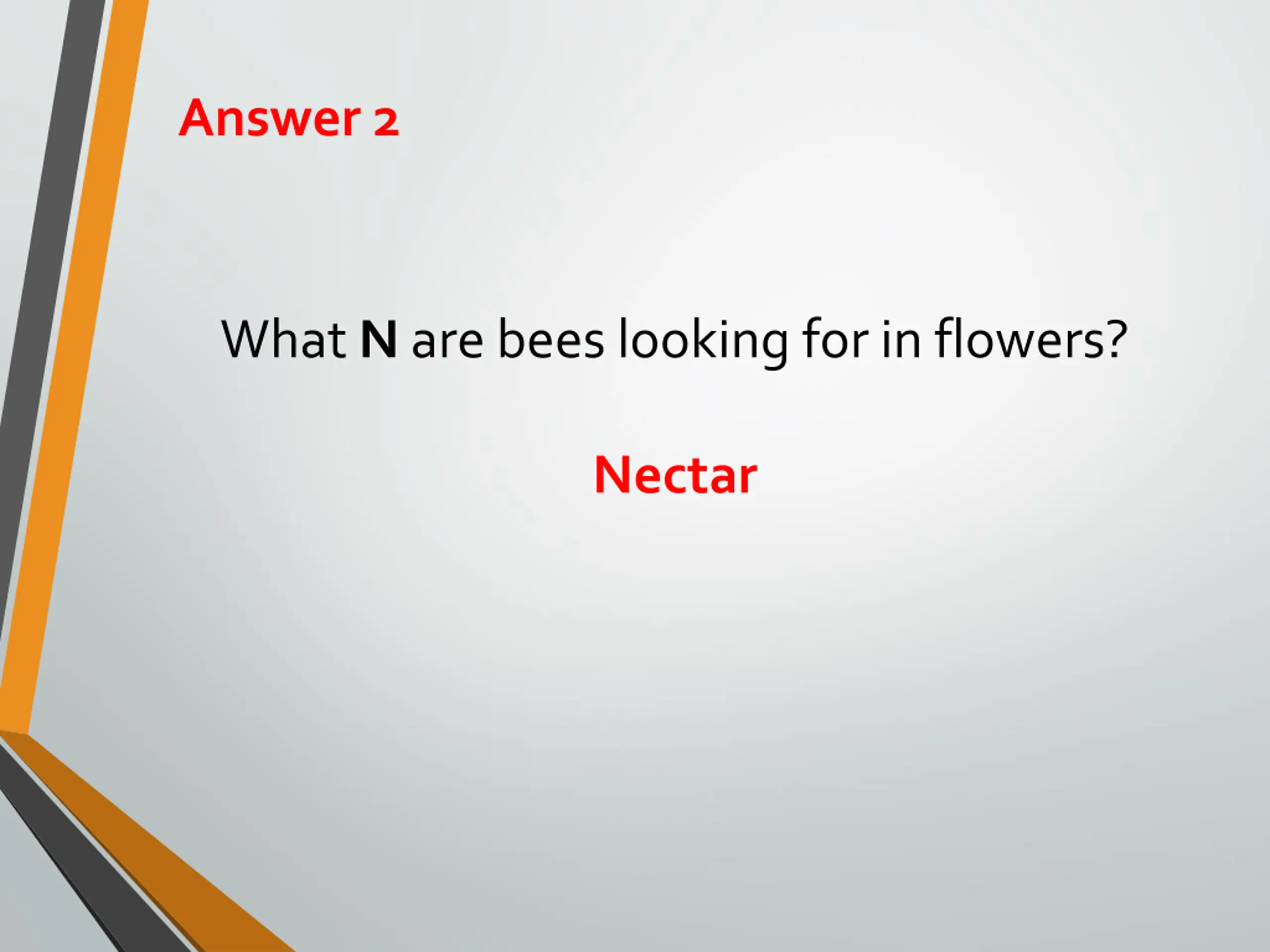 Answer 2

What N are bees looking for in flowers?

Nectar